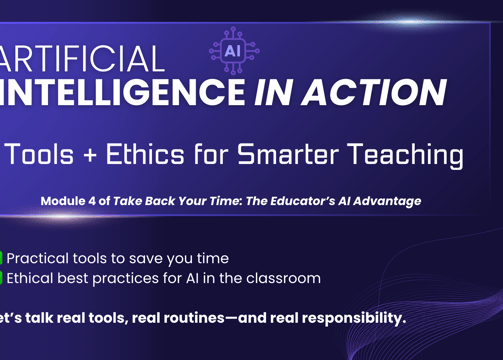 AI

ARTIFICIAL
INTELLIGENCE IN ACTION

Tools + Ethics for Smarter Teaching

Module 4 of Take Back Your Time: The Educator's AI Advantage

Practical tools to save you time
Ethical best practices for AI in the classroom

et's talk real tools, real routines—and real responsibility.